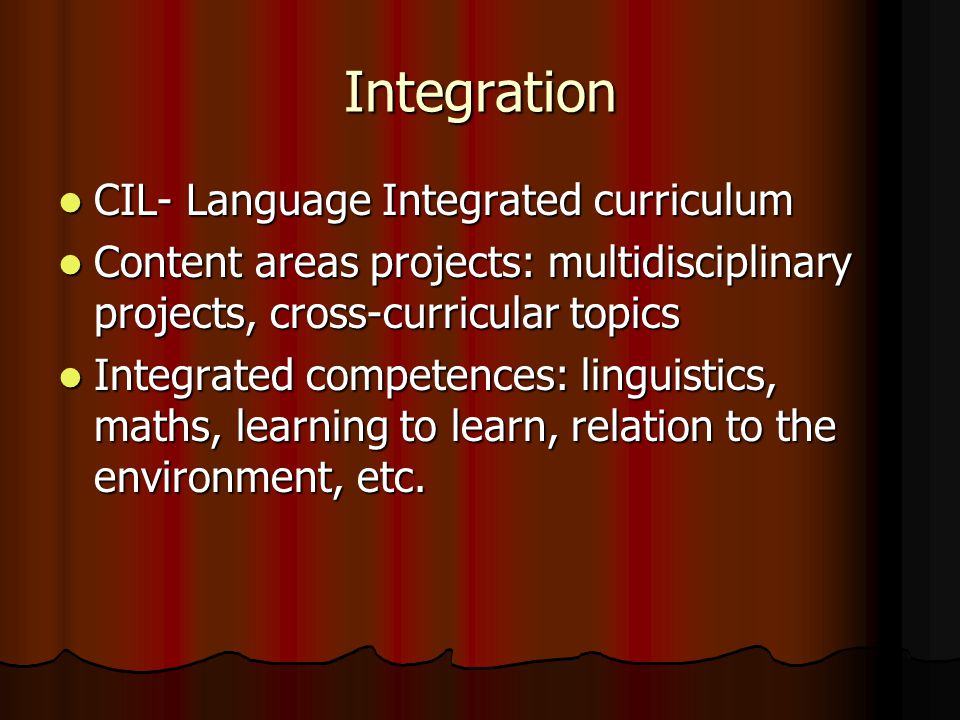 Integration

- CIL- Language Integrated curriculum
- Content areas projects: multidisciplinary projects, cross-curricular topics
- Integrated competences: linguistics, maths, learning to learn, relation to the environment, etc.